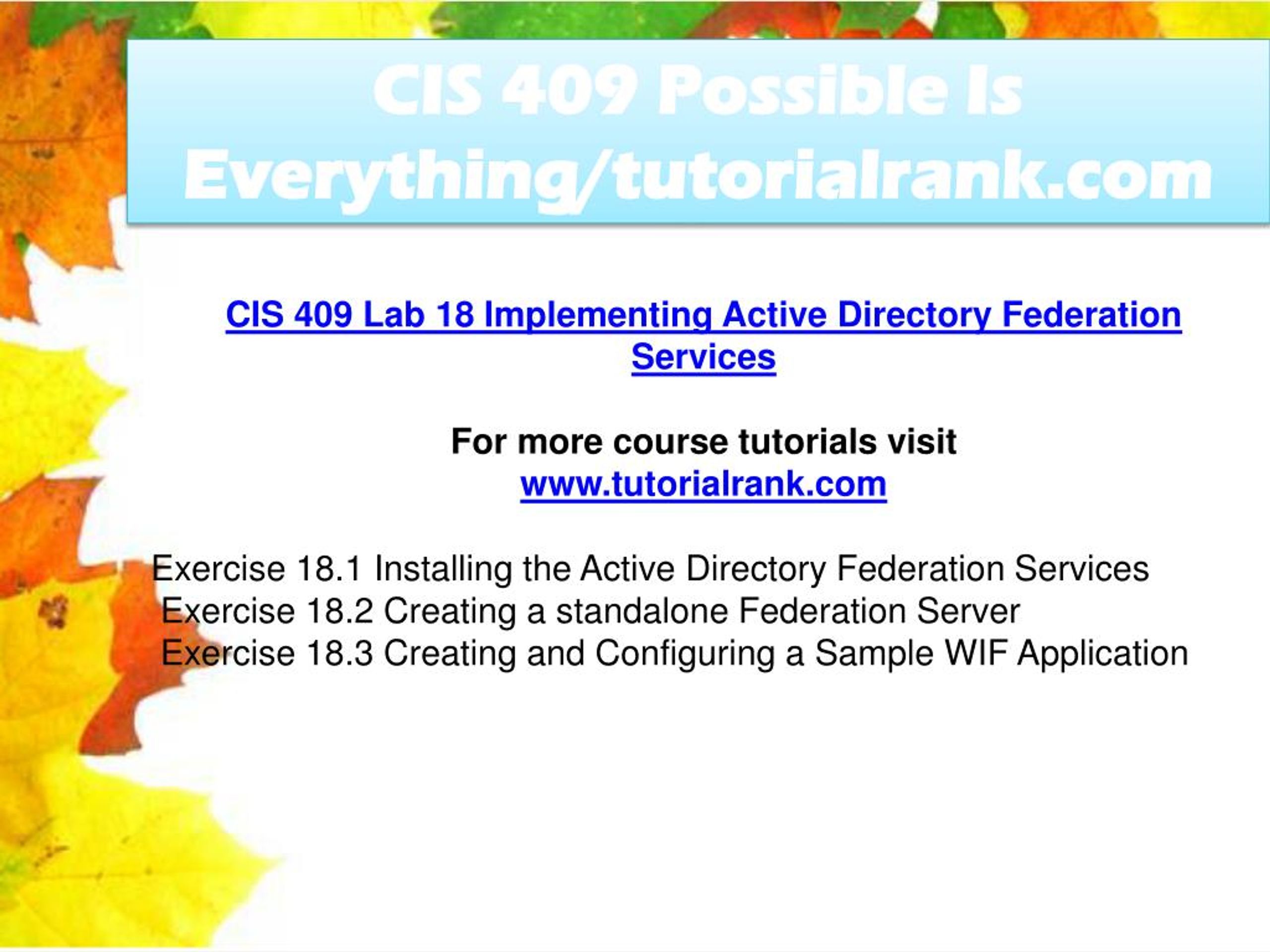 CIS 409 Possible Is Everything/tutorialrank.com

CIS 409 Lab 18 Implementing Active Directory Federation Services

For more course tutorials visit
www.tutorialrank.com

Exercise 18.1 Installing the Active Directory Federation Services
Exercise 18.2 Creating a standalone Federation Server
Exercise 18.3 Creating and Configuring a Sample WIF Application